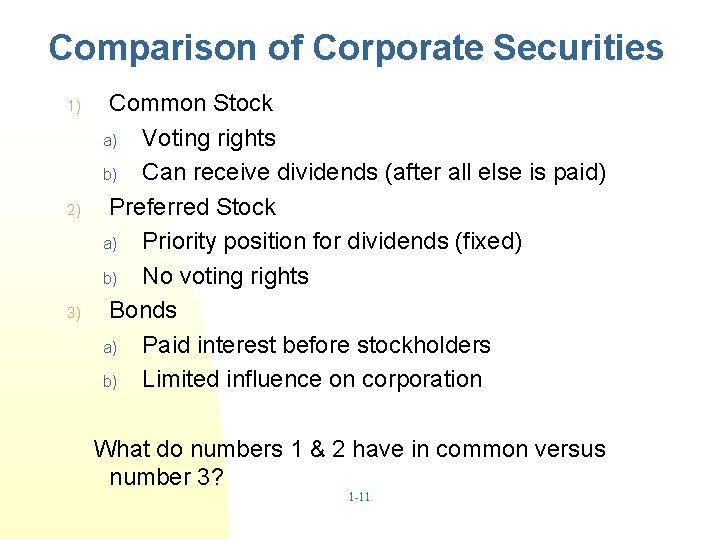 Comparison of Corporate Securities

1) Common Stock
a) Voting rights
b) Can receive dividends (after all else is paid)
2) Preferred Stock
a) Priority position for dividends (fixed)
b) No voting rights
3) Bonds
a) Paid interest before stockholders
b) Limited influence on corporation

What do numbers 1 & 2 have in common versus number 3?

1-11